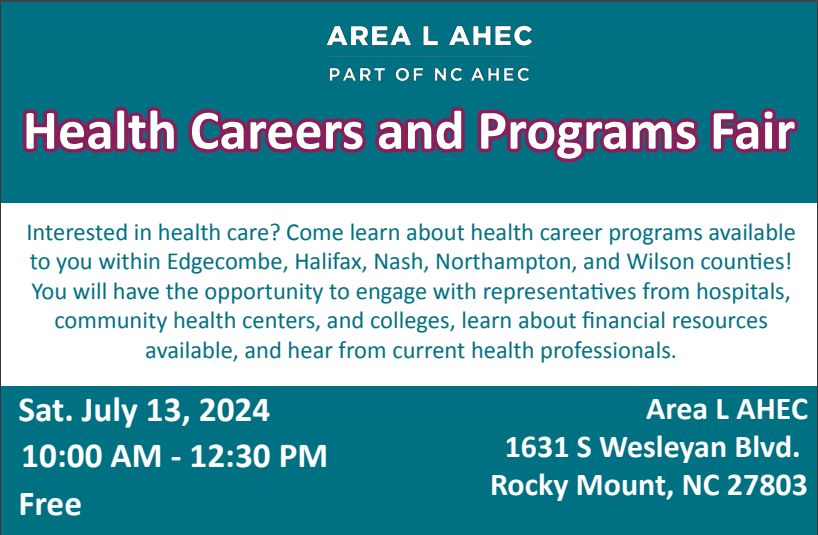 AREA L AHEC
PART OF NC AHEC

Health Careers and Programs Fair

Interested in health care? Come learn about health career programs available to you within Edgecombe, Halifax, Nash, Northampton, and Wilson counties! You will have the opportunity to engage with representatives from hospitals, community health centers, and colleges, learn about financial resources available, and hear from current health professionals.

Sat. July 13, 2024
10:00 AM - 12:30 PM
Free

Area L AHEC
1631 S Wesleyan Blvd.
Rocky Mount, NC 27803